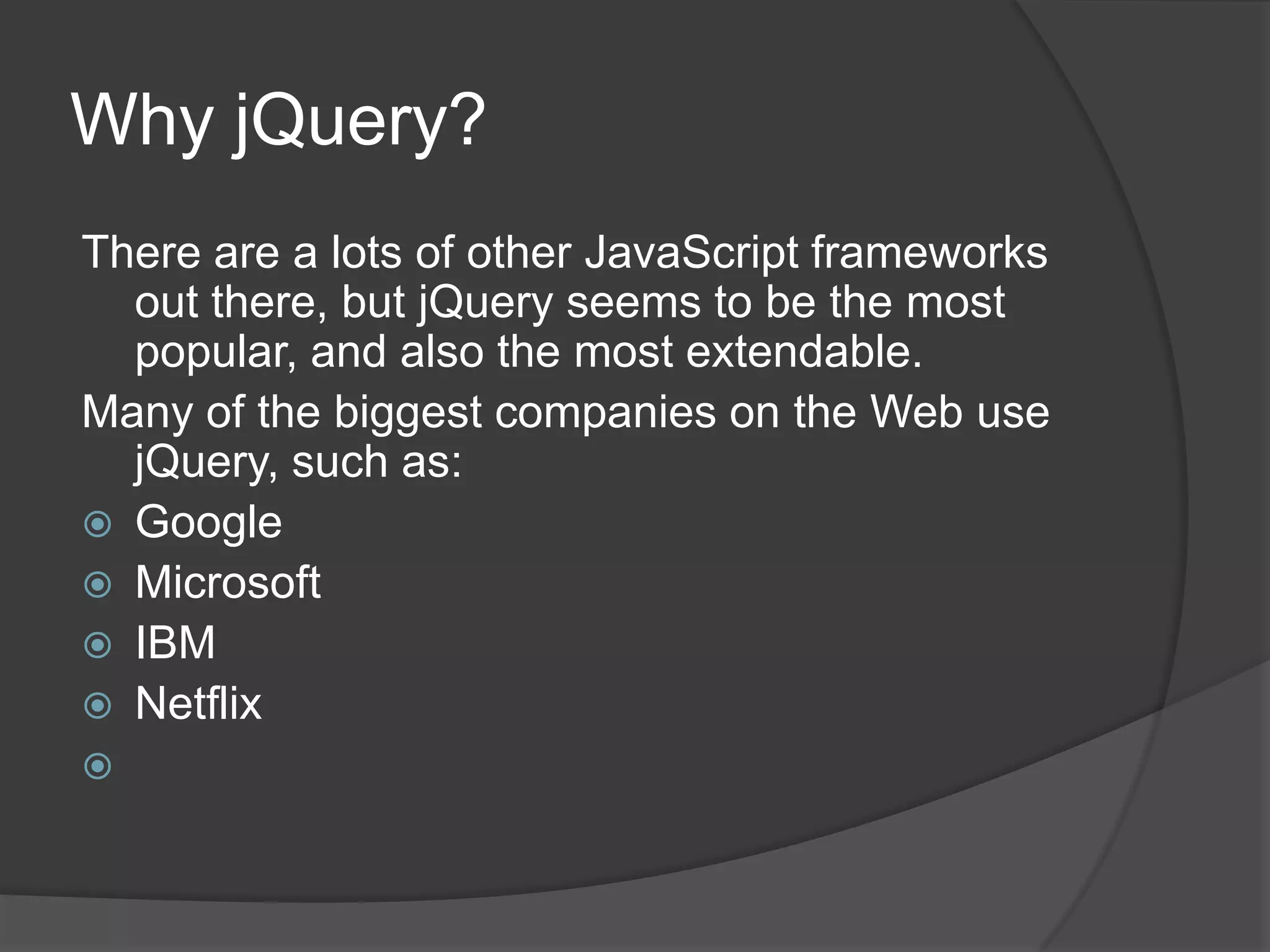 Why jQuery?

There are a lots of other JavaScript frameworks out there, but jQuery seems to be the most popular, and also the most extendable.

Many of the biggest companies on the Web use jQuery, such as:

Google
Microsoft
IBM
Netflix